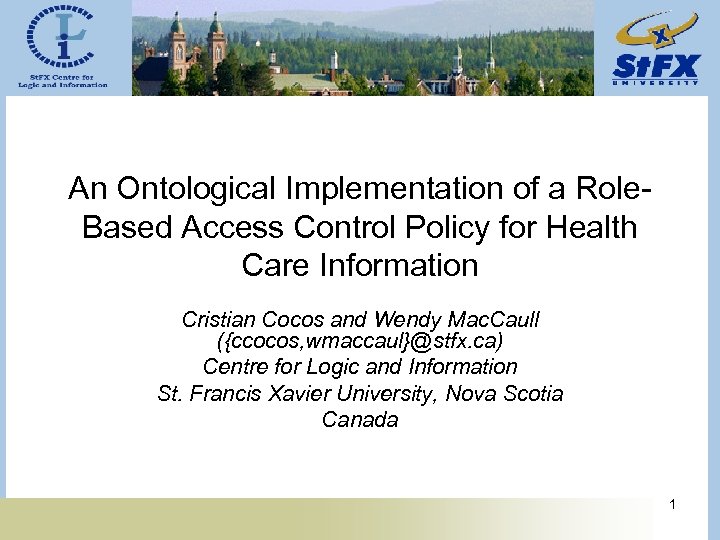 StFX Centre for Logic and Information

StFX UNIVERSITY

An Ontological Implementation of a Role-Based Access Control Policy for Health Care Information

Cristian Cocos and Wendy MacCaull ({ccocos,wmaccaul}@stfx.ca)
Centre for Logic and Information
St. Francis Xavier University, Nova Scotia
Canada

1